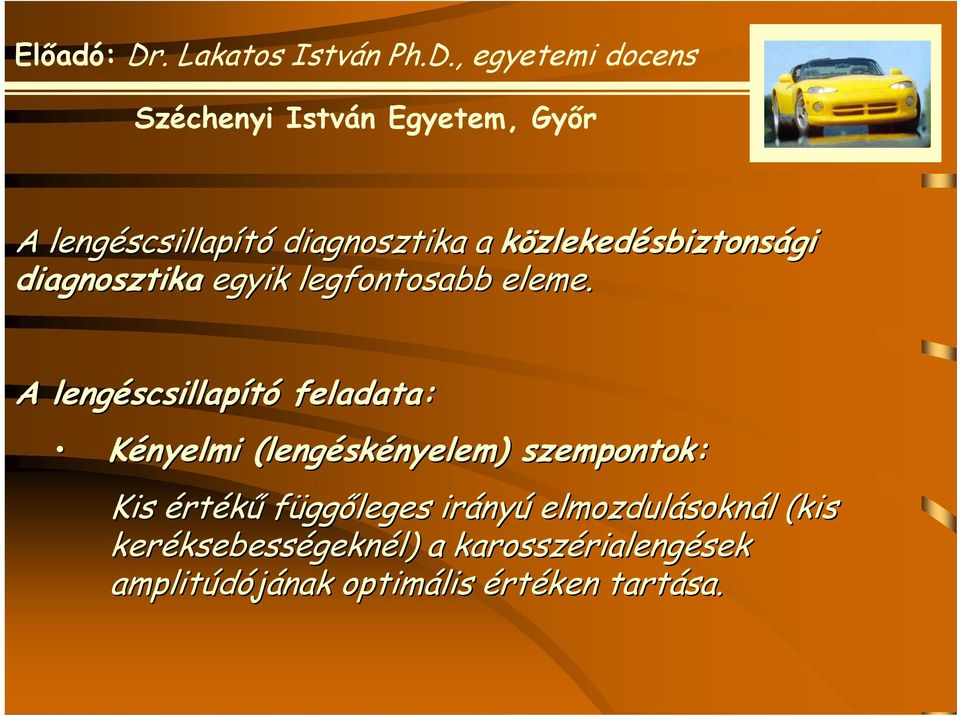 Előadó: Dr. Lakatos István Ph.D., egyetemi docens

Széchenyi István Egyetem, Győr

A lengéscsillapító diagnosztika a közlekedésbiztonsági diagnosztika egyik legfontosabb eleme.

A lengéscsillapító feladata:

• Kényelmi (lengéskényelem) szempontok:

Kis értékű függőleges irányú elmozdulásoknál (kis keréksebességeknél) a karosszérialengések amplitúdójának optimális értéken tartása.